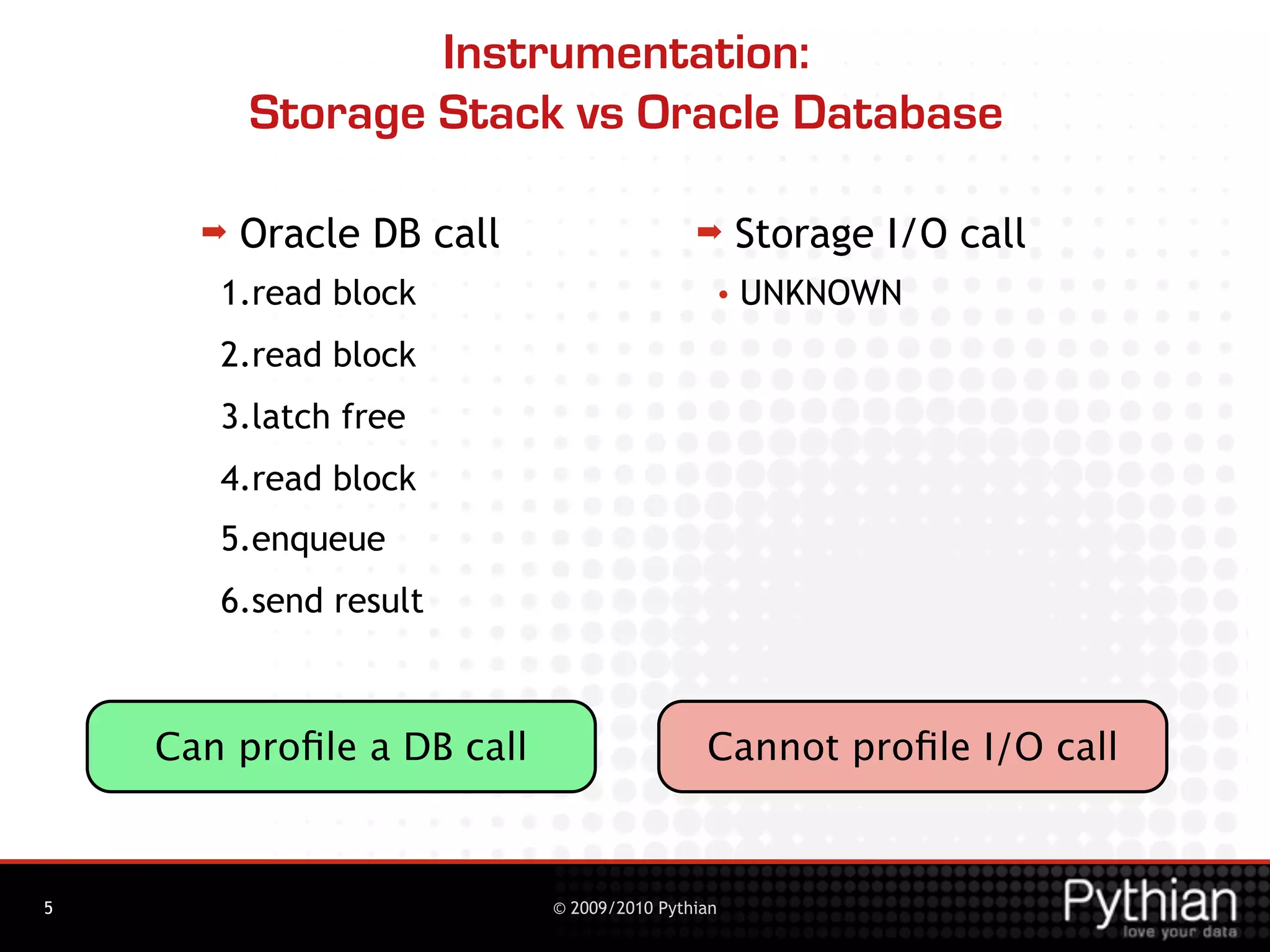 Instrumentation:
Storage Stack vs Oracle Database

➡ Oracle DB call

1.read block

2.read block

3.latch free

4.read block

5.enqueue

6.send result

➡ Storage I/O call

• UNKNOWN

Can profile a DB call

Cannot profile I/O call

5

© 2009/2010 Pythian

Pythian
love your data